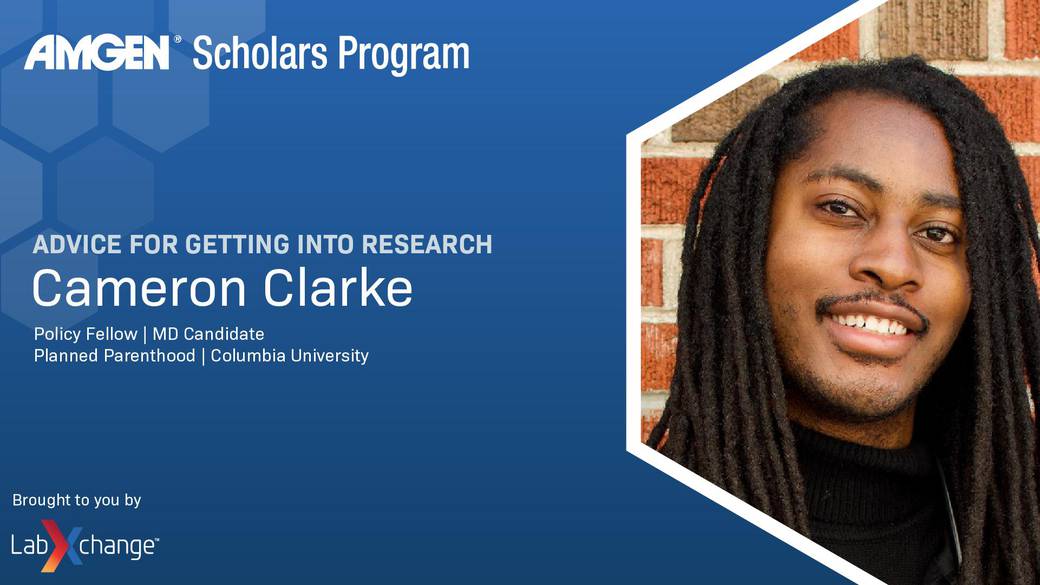 AMGEN® Scholars Program

ADVICE FOR GETTING INTO RESEARCH
Cameron Clarke
Policy Fellow | MD Candidate
Planned Parenthood | Columbia University

Brought to you by
LabXchange™